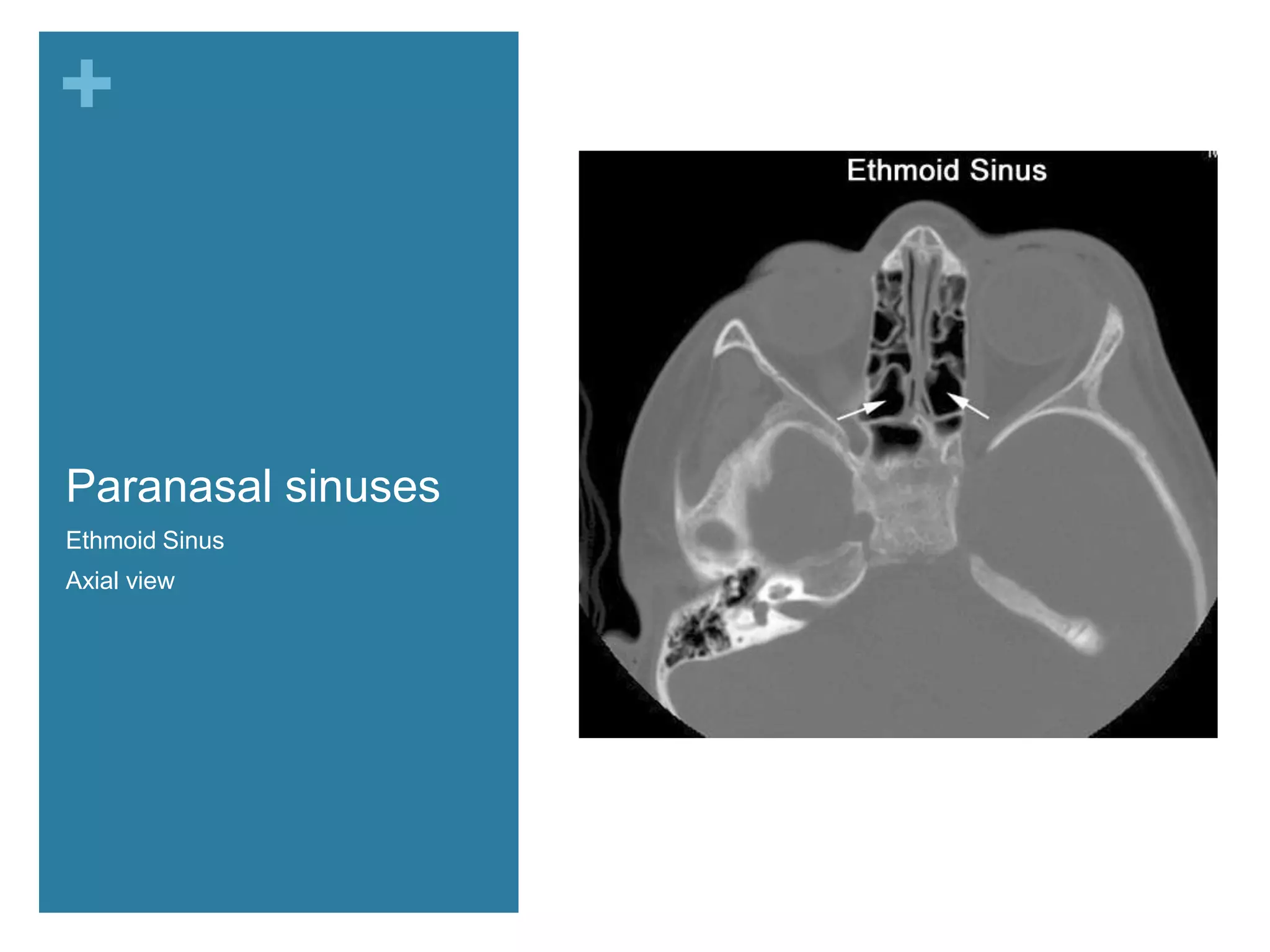 +

Paranasal sinuses

Ethmoid Sinus

Axial view

Ethmoid Sinus